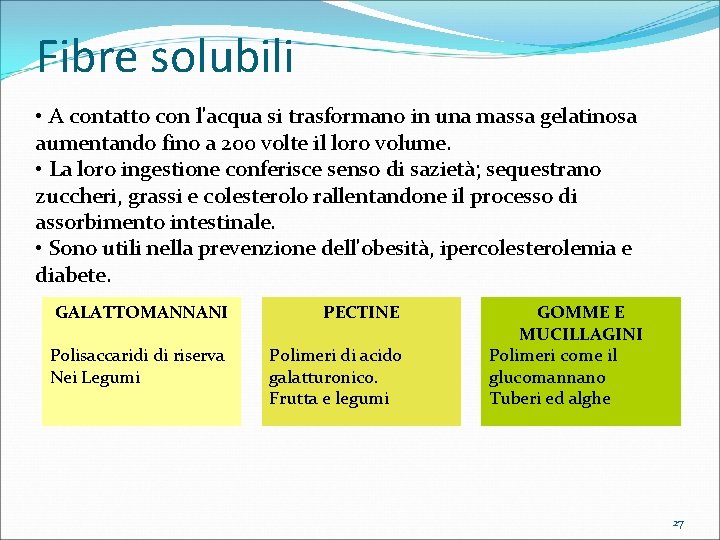 Fibre solubili

• A contatto con l'acqua si trasformano in una massa gelatinosa aumentando fino a 200 volte il loro volume.
• La loro ingestione conferisce senso di sazietà; sequestrano zuccheri, grassi e colesterolo rallentandone il processo di assorbimento intestinale.
• Sono utili nella prevenzione dell'obesità, ipercolesterolemia e diabete.

GALATTOMANNANI

Polisaccaridi di riserva
Nei Legumi

PECTINE

Polimeri di acido galatturonico.
Frutta e legumi

GOMME E MUCILLAGINI

Polimeri come il glucomannano
Tuberi ed alghe

27